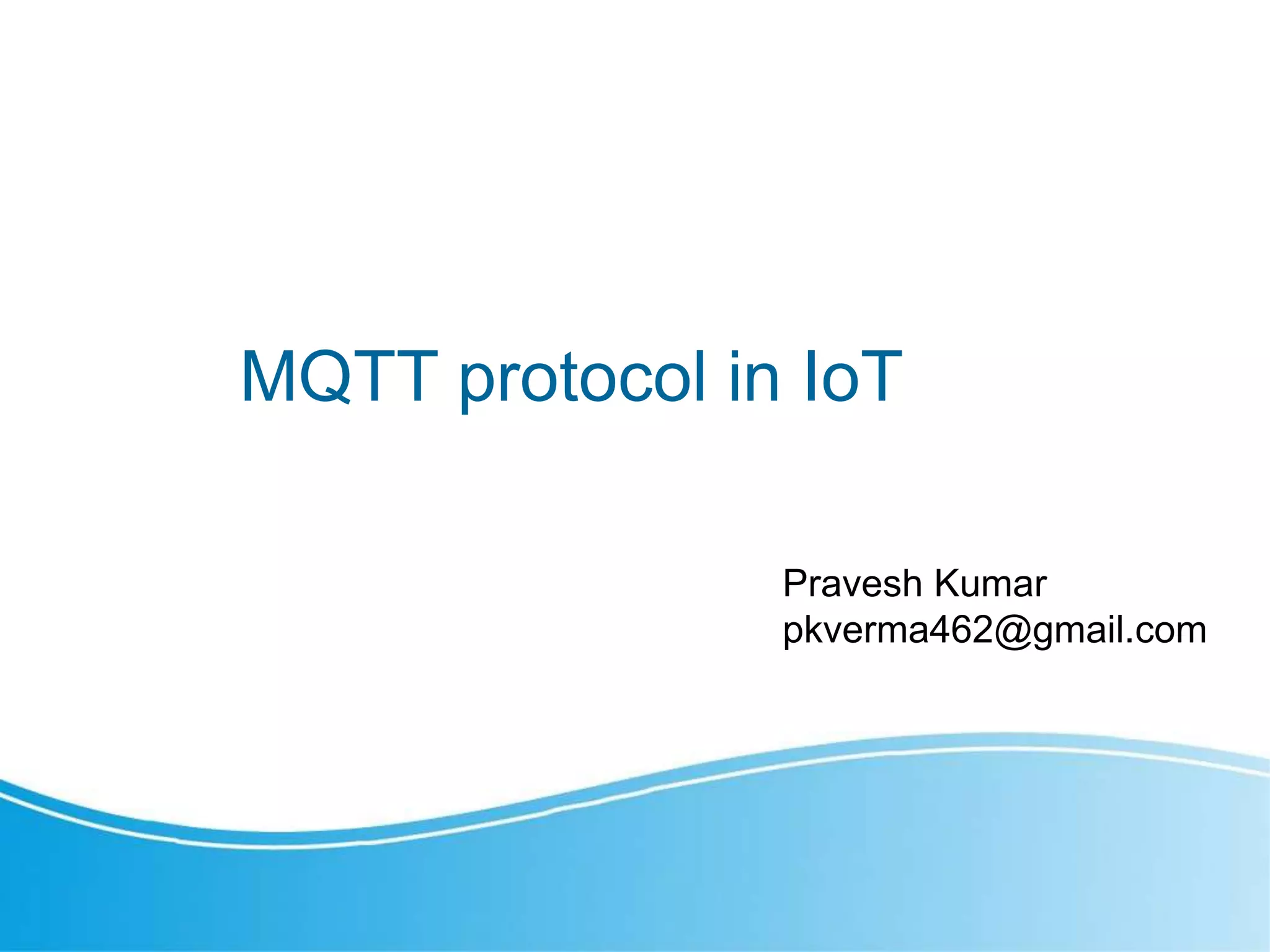 MQTT protocol in IoT

Pravesh Kumar
pkverma462@gmail.com